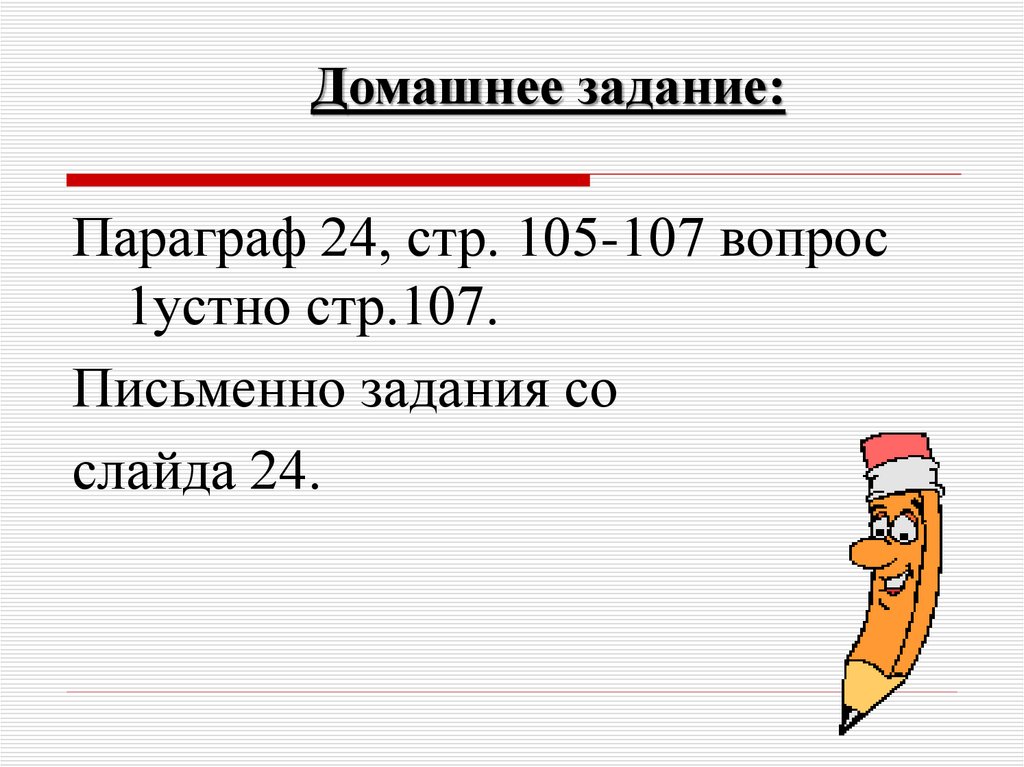 Домашнее задание:

Параграф 24, стр. 105-107 вопрос 1устно стр.107.

Письменно задания со слайда 24.